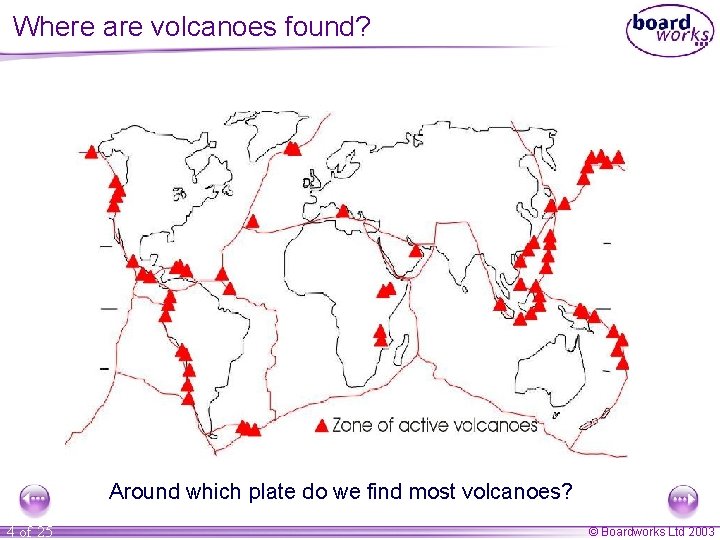 Where are volcanoes found?

board works

Zone of active volcanoes

Around which plate do we find most volcanoes?

4 of 25

© Boardworks Ltd 2003